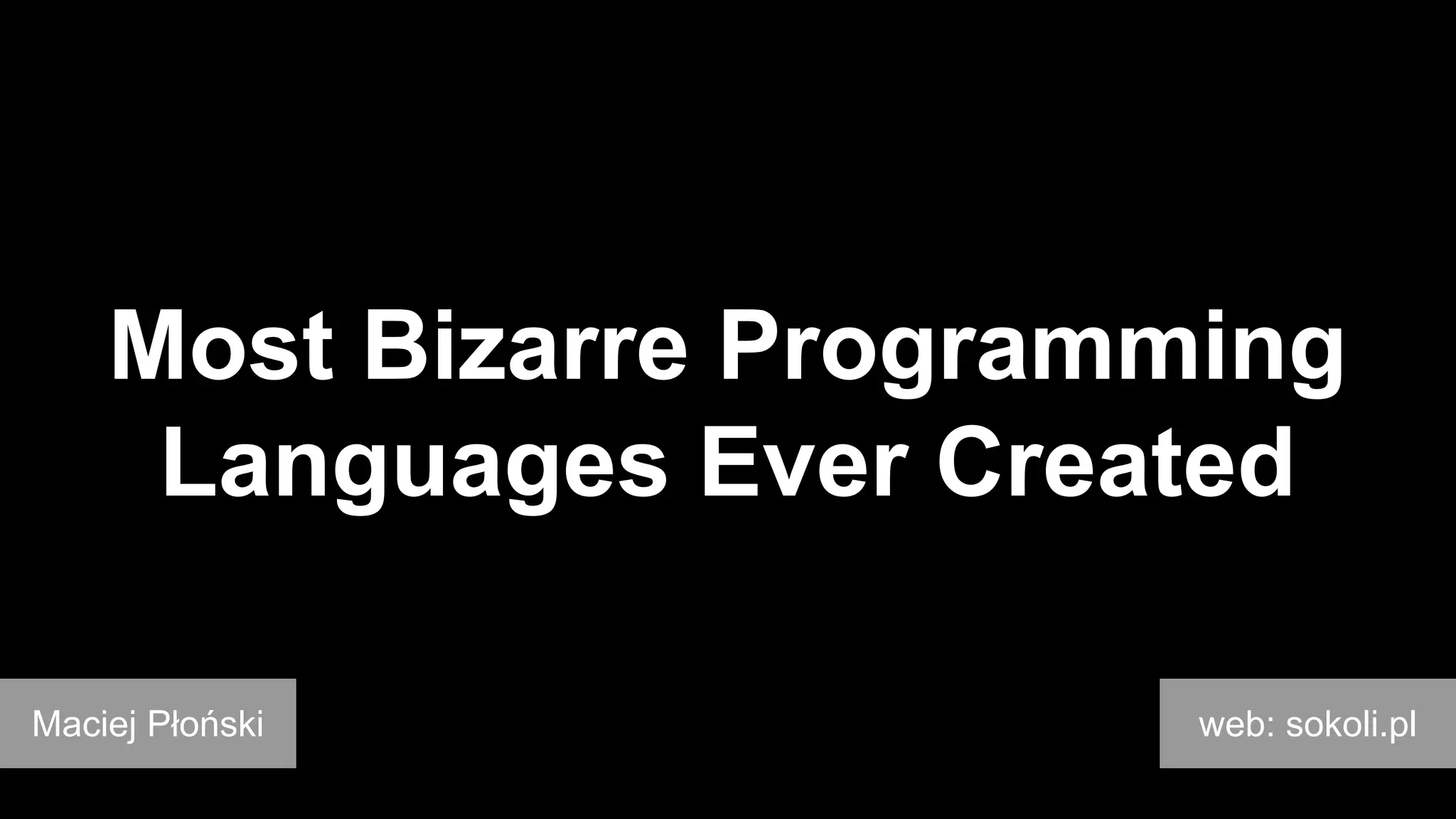 Most Bizarre Programming Languages Ever Created

Maciej Płoński

web: sokoli.pl